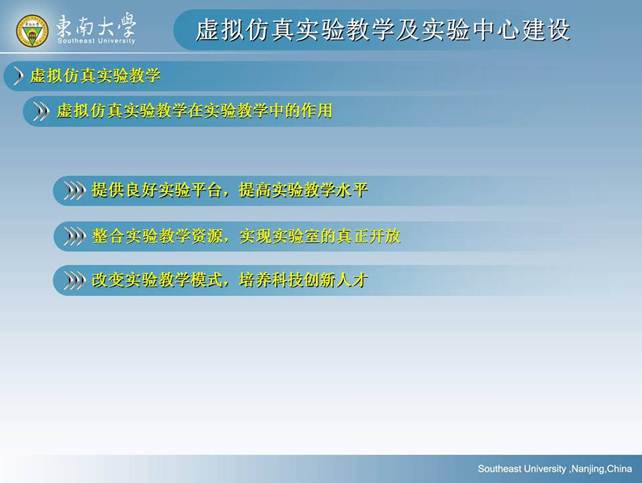 東南大學
Southeast University

虚拟仿真实验教学及实验中心建设

虚拟仿真实验教学

虚拟仿真实验教学在实验教学中的作用

提供良好实验平台，提高实验教学水平

整合实验教学资源，实现实验室的真正开放

改变实验教学模式，培养科技创新人才

Southeast University ,Nanjing,China